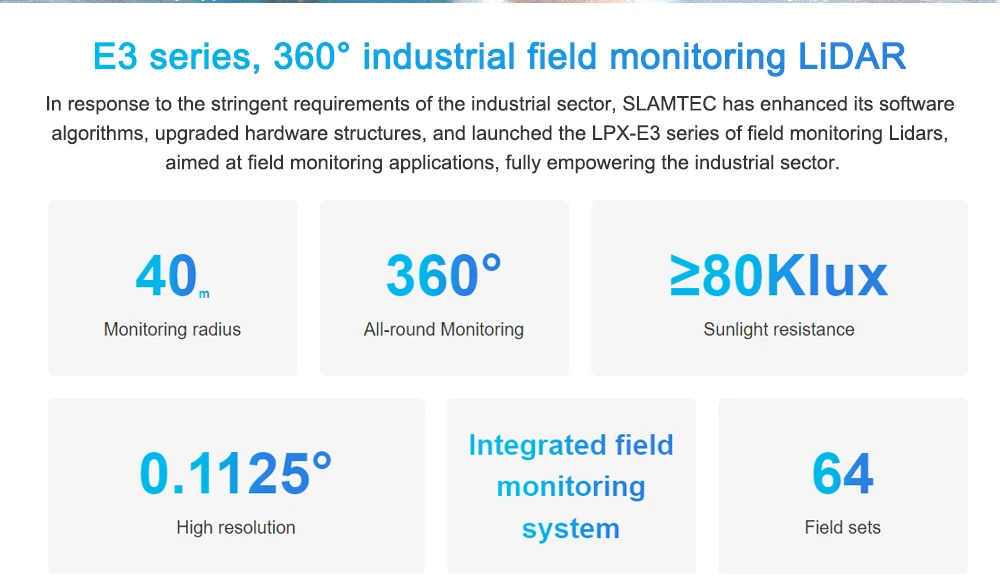 E3 series, 360° industrial field monitoring LiDAR

In response to the stringent requirements of the industrial sector, SLAMTEC has enhanced its software algorithms, upgraded hardware structures, and launched the LPX-E3 series of field monitoring Lidars, aimed at field monitoring applications, fully empowering the industrial sector.

40m
Monitoring radius

360°
All-round Monitoring

≥80Klux
Sunlight resistance

0.1125°
High resolution

Integrated field monitoring system

64
Field sets